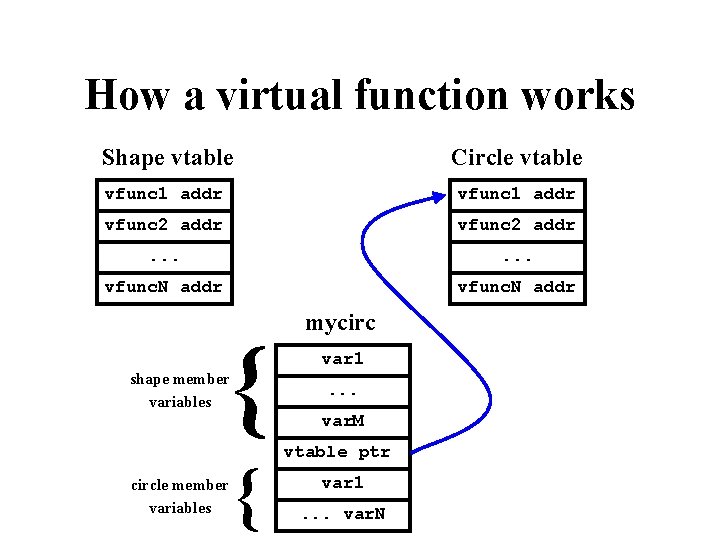 How a virtual function works

Shape vtable

| vfunc1 addr |
|---|
| vfunc2 addr |
| ... |
| vfuncN addr |

Circle vtable

| vfunc1 addr |
|---|
| vfunc2 addr |
| ... |
| vfuncN addr |

mycirc

shape member variables

circle member variables

| var1 |
|---|
| ... |
| varM |
| vtable ptr |
| var1 |
| ... varN |